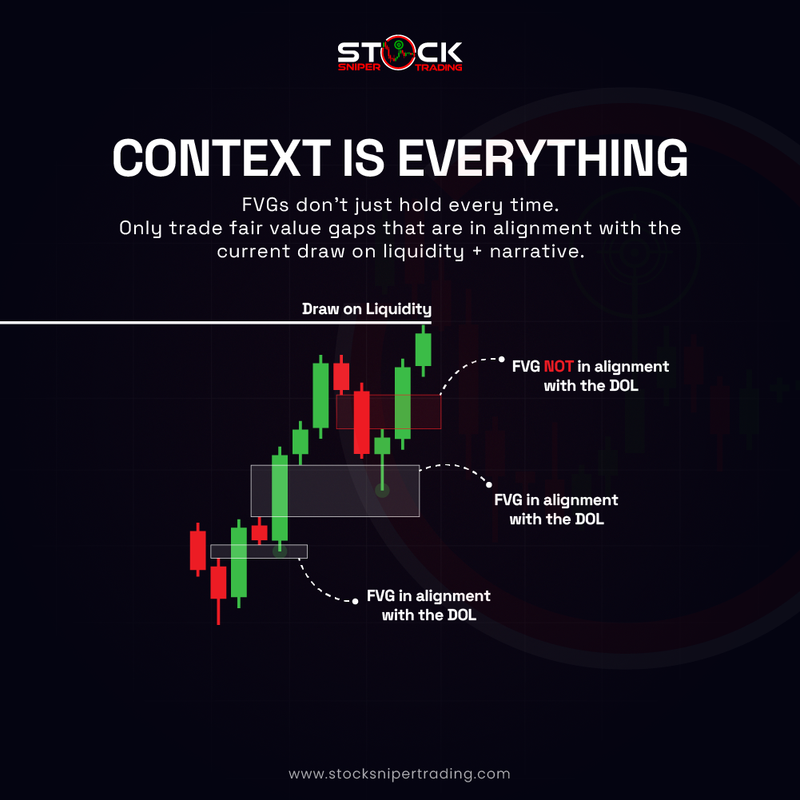 STOCK
SNIPER TRADING

CONTEXT IS EVERYTHING

FVGs don't just hold every time.
Only trade fair value gaps that are in alignment with the current draw on liquidity + narrative.

Draw on Liquidity

FVG NOT in alignment with the DOL

FVG in alignment with the DOL

FVG in alignment with the DOL

www.stocksnipertrading.com